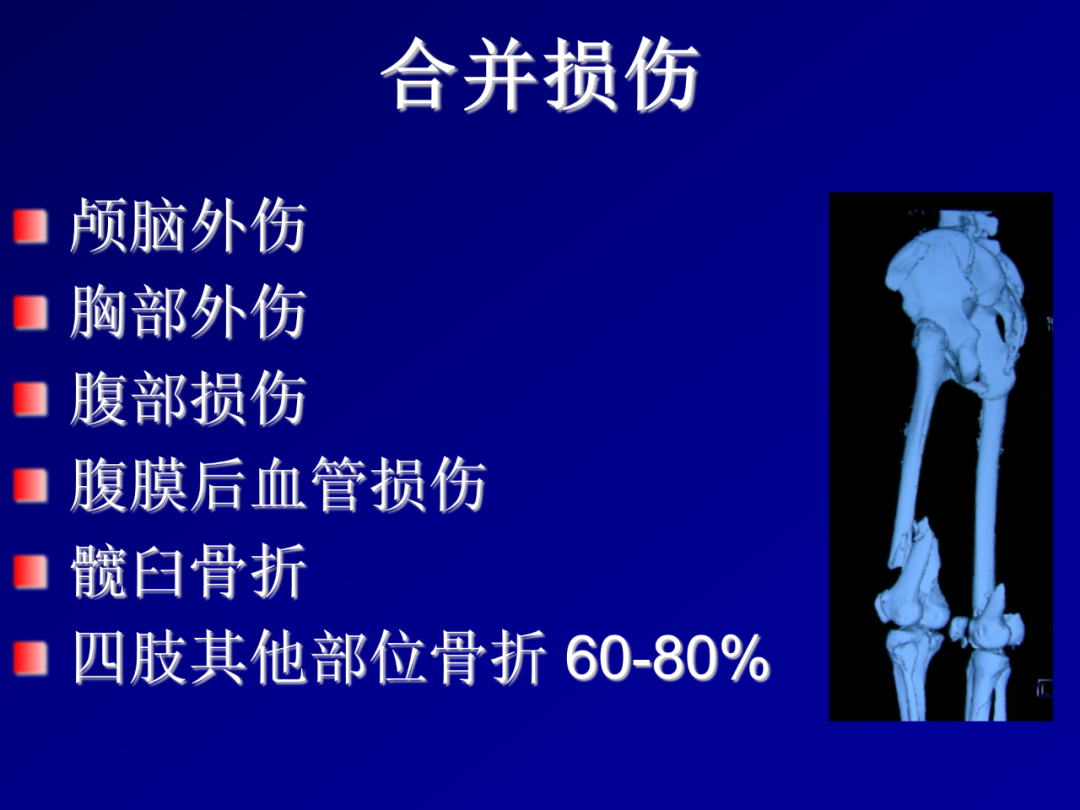 合并损伤

颅脑外伤
胸部外伤
腹部损伤
腹膜后血管损伤
髋臼骨折
四肢其他部位骨折 60-80%